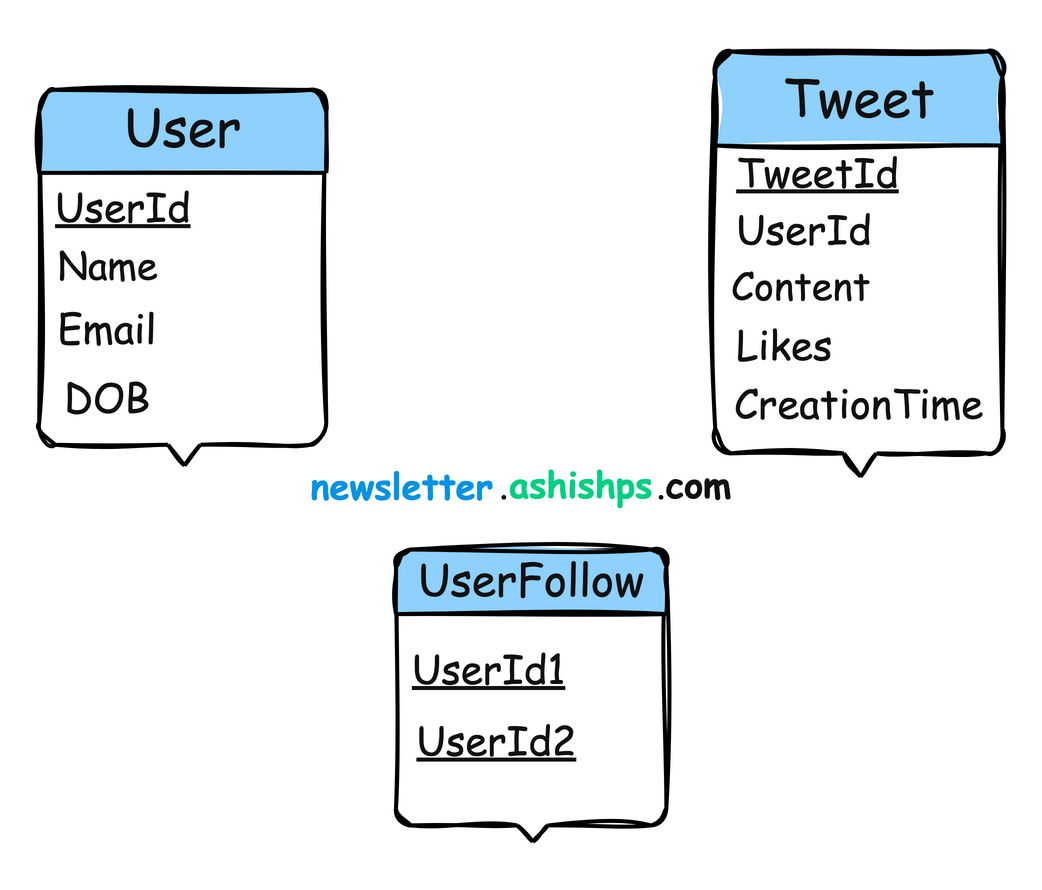 User

UserId
Name
Email
DOB

Tweet

TweetId
UserId
Content
Likes
CreationTime

newsletter.ashishps.com

UserFollow

UserId1
UserId2